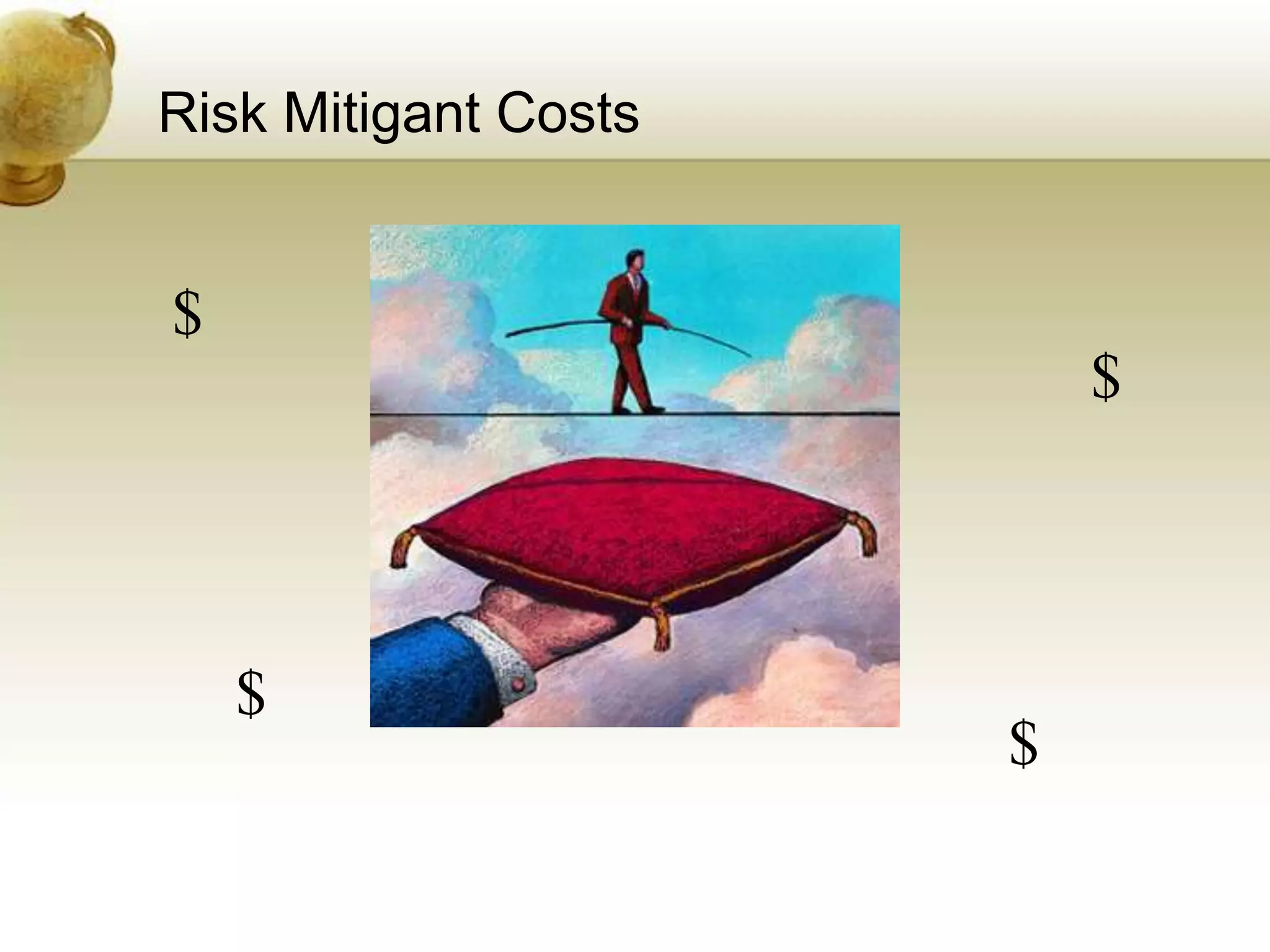 Risk Mitigant Costs

\$

\$

\$

\$